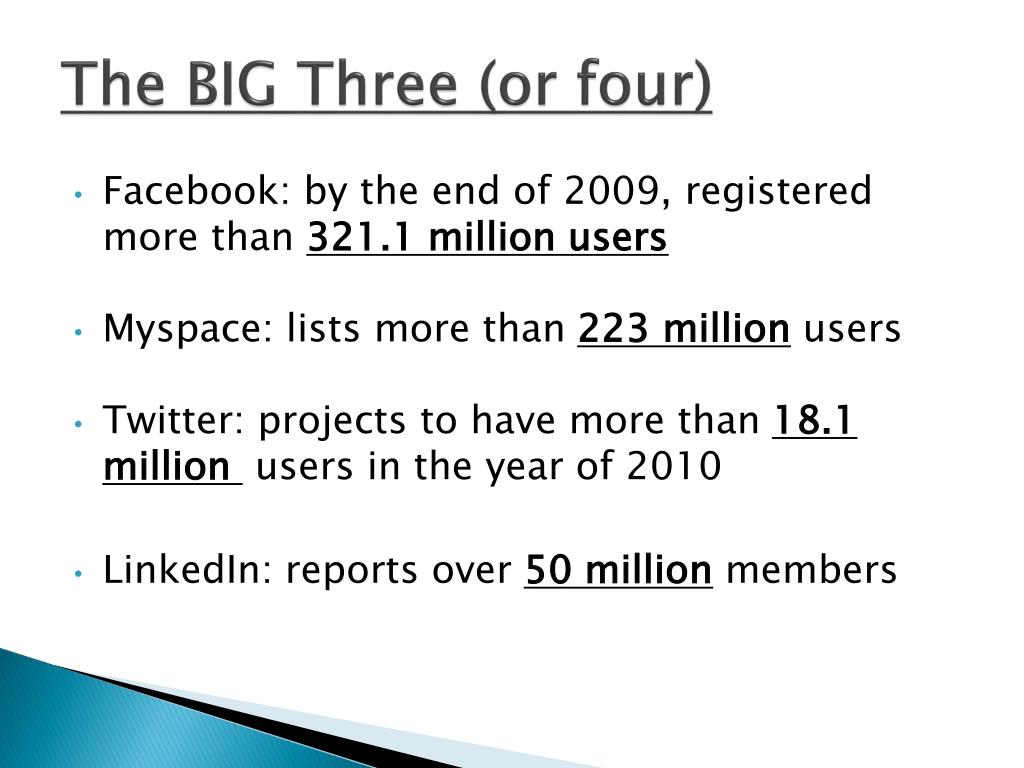 The BIG Three (or four)

• Facebook: by the end of 2009, registered more than 321.1 million users

• Myspace: lists more than 223 million users

• Twitter: projects to have more than 18.1 million users in the year of 2010

• LinkedIn: reports over 50 million members